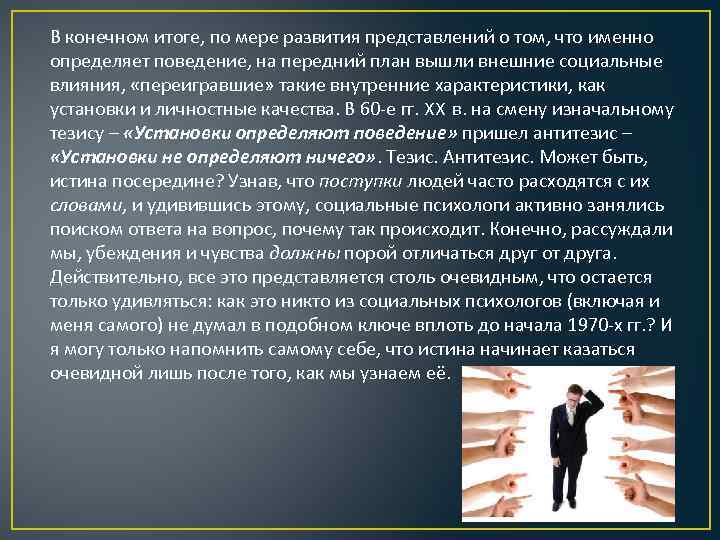 В конечном итоге, по мере развития представлений о том, что именно определяет поведение, на передний план вышли внешние социальные влияния, «переигравшие» такие внутренние характеристики, как установки и личностные качества. В 60-е гг. XX в. на смену изначальному тезису – «Установки определяют поведение» пришел антитезис – «Установки не определяют ничего». Тезис. Антитезис. Может быть, истина посередине? Узнав, что поступки людей часто расходятся с их словами, и удивившись этому, социальные психологи активно занялись поиском ответа на вопрос, почему так происходит. Конечно, рассуждали мы, убеждения и чувства должны порой отличаться друг от друга. Действительно, все это представляется столь очевидным, что остается только удивляться: как это никто из социальных психологов (включая и меня самого) не думал в подобном ключе вплоть до начала 1970-х гг.? И я могу только напомнить самому себе, что истина начинает казаться очевидной лишь после того, как мы узнаем её.